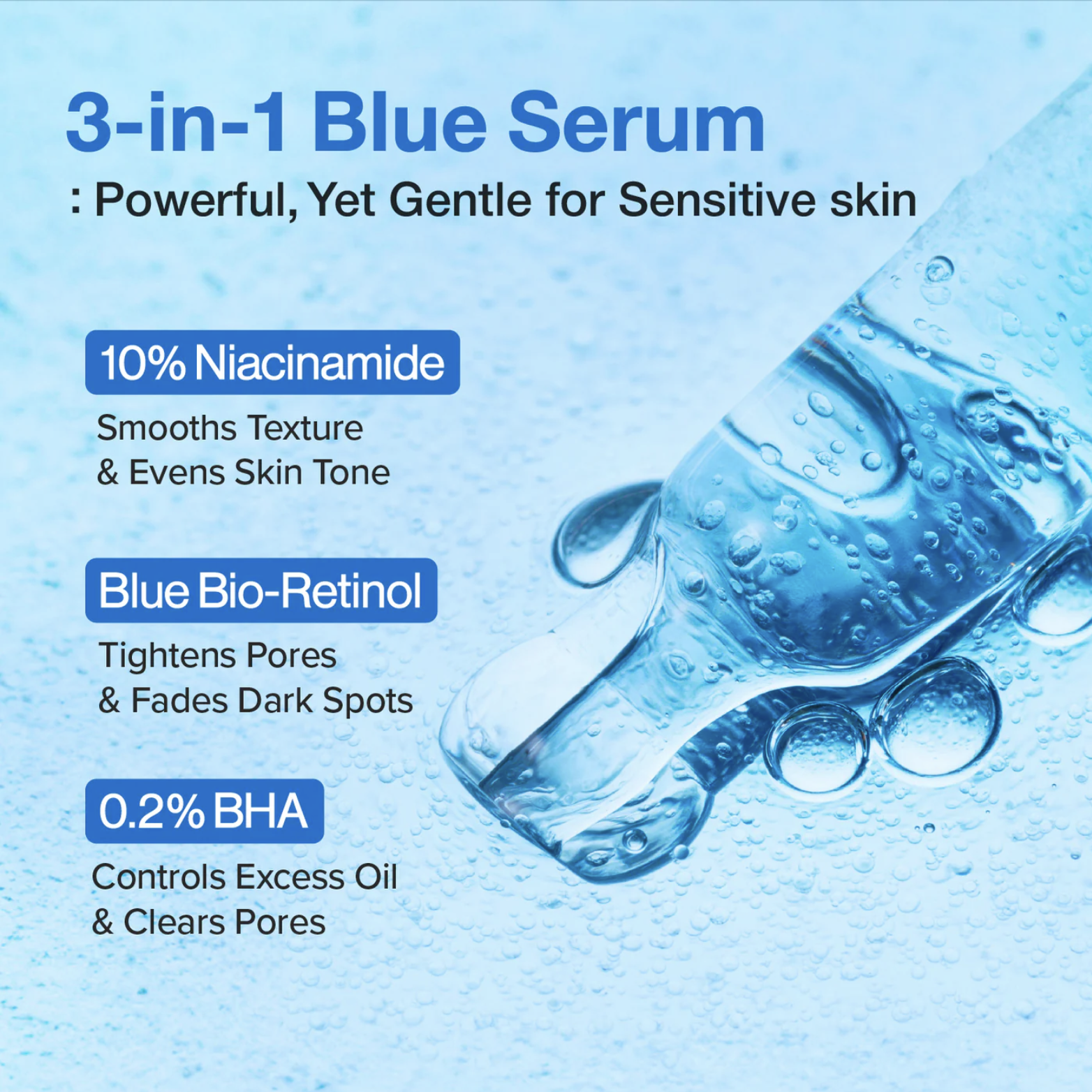 3-in-1 Blue Serum

: Powerful, Yet Gentle for Sensitive skin

10% Niacinamide

Smooths Texture
& Evens Skin Tone

Blue Bio-Retinol

Tightens Pores
& Fades Dark Spots

0.2% BHA

Controls Excess Oil
& Clears Pores